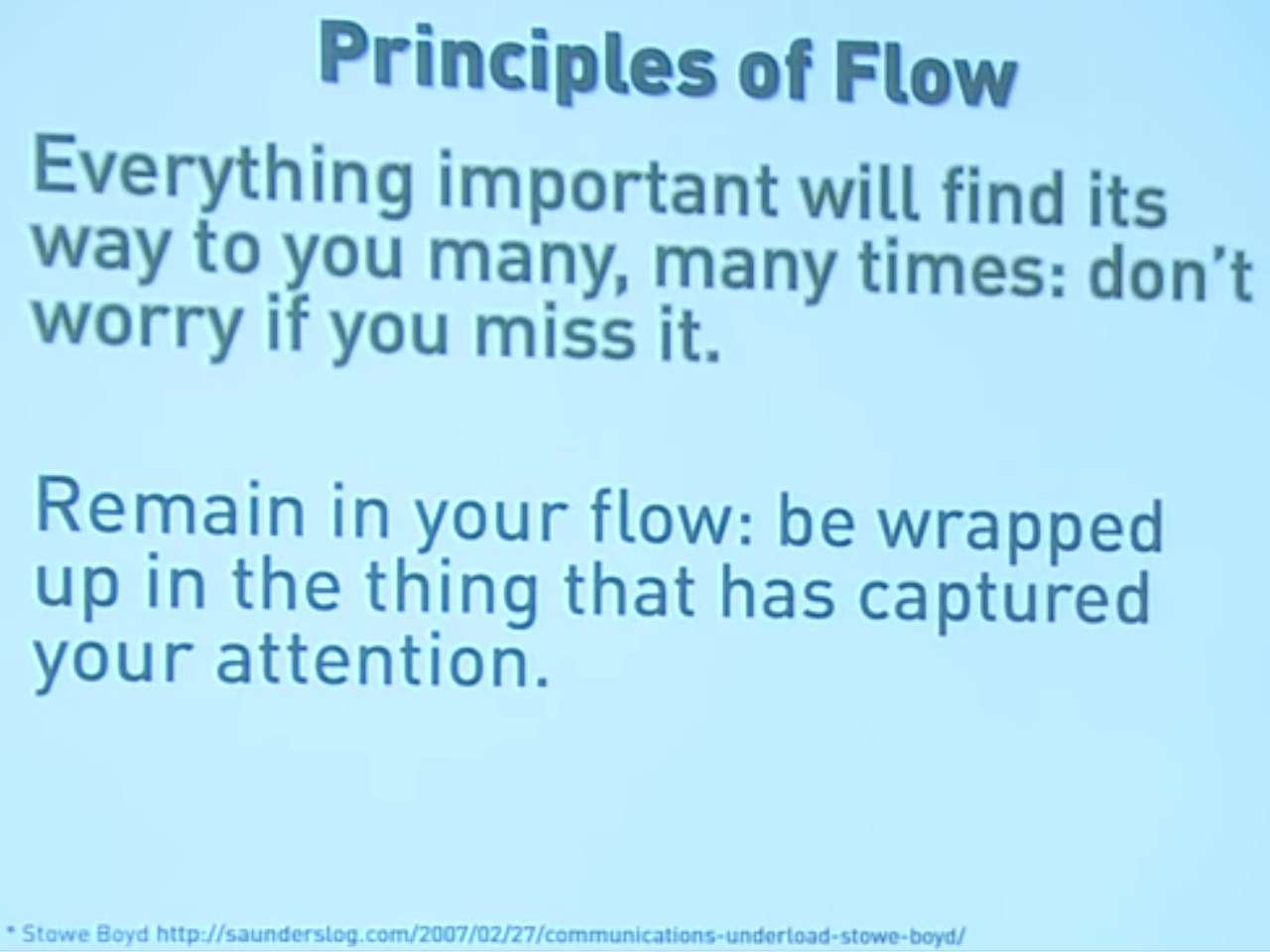 Principles of Flow

Everything important will find its way to you many, many times: don't worry if you miss it.

Remain in your flow: be wrapped up in the thing that has captured your attention.

* Stowe Boyd http://saunderslog.com/2007/02/27/communications-underload-stowe-boyd/